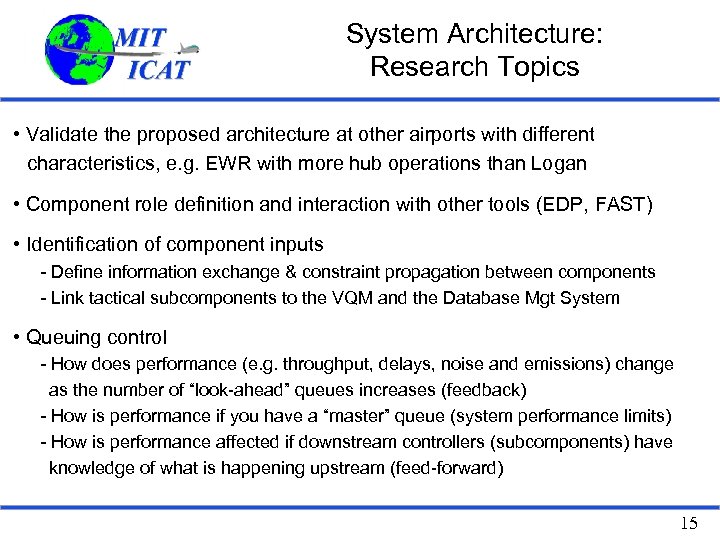 MIT
ICAT

System Architecture:
Research Topics

• Validate the proposed architecture at other airports with different characteristics, e.g. EWR with more hub operations than Logan

• Component role definition and interaction with other tools (EDP, FAST)

• Identification of component inputs
- Define information exchange & constraint propagation between components
- Link tactical subcomponents to the VQM and the Database Mgt System

• Queuing control
- How does performance (e.g. throughput, delays, noise and emissions) change as the number of "look-ahead" queues increases (feedback)
- How is performance if you have a "master" queue (system performance limits)
- How is performance affected if downstream controllers (subcomponents) have knowledge of what is happening upstream (feed-forward)

15